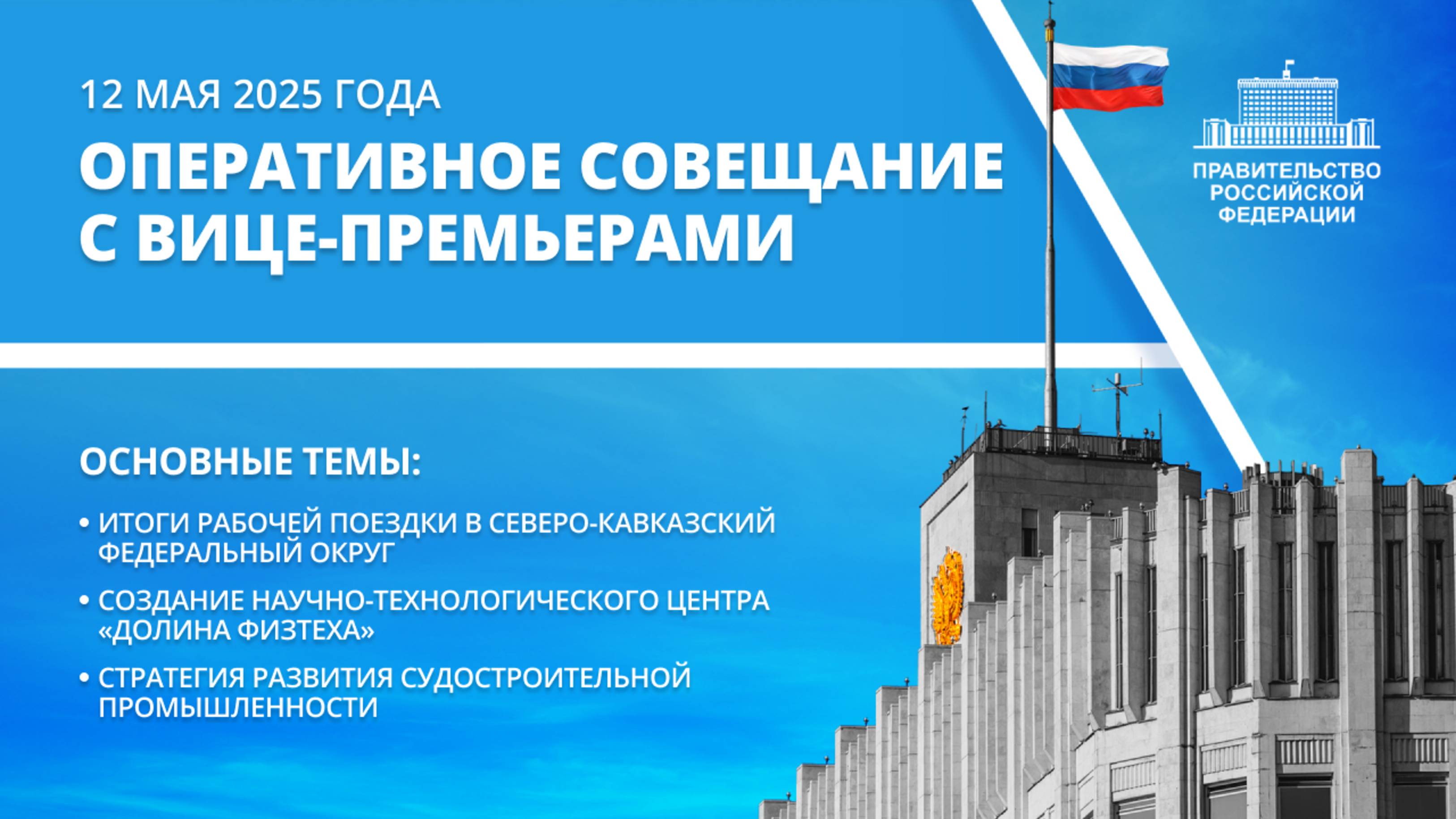 12 МАЯ 2025 ГОДА

ОПЕРАТИВНОЕ СОВЕЩАНИЕ С ВИЦЕ-ПРЕМЬЕРАМИ

ПРАВИТЕЛЬСТВО РОССИЙСКОЙ ФЕДЕРАЦИИ

ОСНОВНЫЕ ТЕМЫ:

• ИТОГИ РАБОЧЕЙ ПОЕЗДКИ В СЕВЕРО-КАВКАЗСКИЙ ФЕДЕРАЛЬНЫЙ ОКРУГ

• СОЗДАНИЕ НАУЧНО-ТЕХНОЛОГИЧЕСКОГО ЦЕНТРА «ДОЛИНА ФИЗТЕХА»

• СТРАТЕГИЯ РАЗВИТИЯ СУДОСТРОИТЕЛЬНОЙ ПРОМЫШЛЕННОСТИ